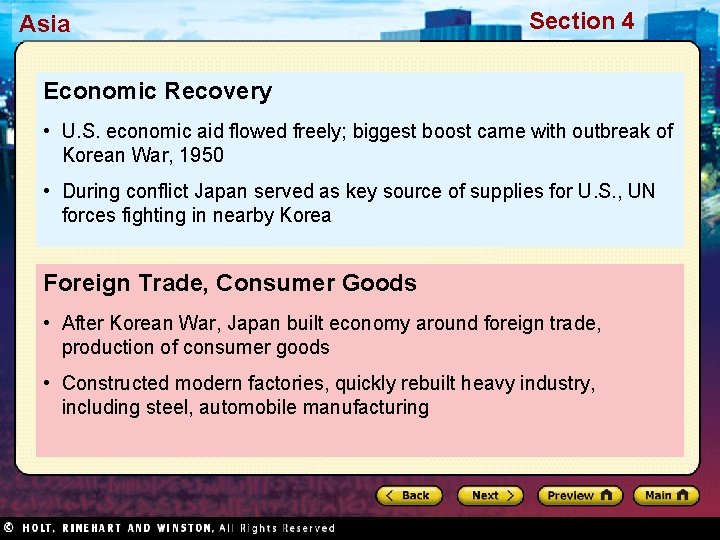 Asia

Section 4

Economic Recovery

• U.S. economic aid flowed freely; biggest boost came with outbreak of Korean War, 1950

• During conflict Japan served as key source of supplies for U.S., UN forces fighting in nearby Korea

Foreign Trade, Consumer Goods

• After Korean War, Japan built economy around foreign trade, production of consumer goods

• Constructed modern factories, quickly rebuilt heavy industry, including steel, automobile manufacturing

Back Next Preview Main

© HOLT, RINEHART AND WINSTON, All Rights Reserved